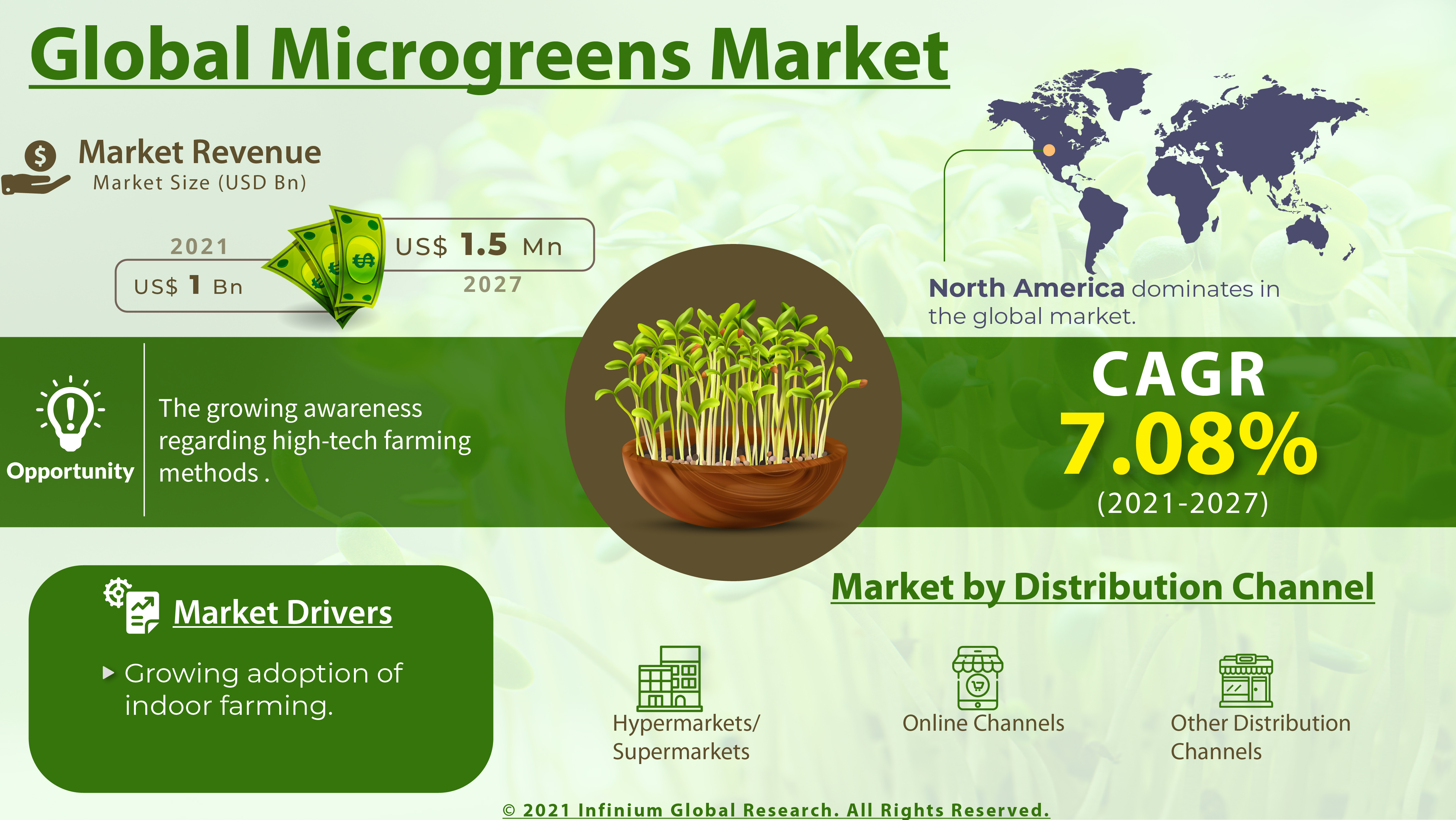 Global Microgreens Market

Market Revenue
Market Size (USD Bn)

2021
US$ 1 Bn

US$ 1.5 Mn
2027

North America dominates in the global market.

Opportunity

The growing awareness regarding high-tech farming methods .

CAGR
7.08%
(2021-2027)

Market Drivers

Growing adoption of indoor farming.

Market by Distribution Channel

Hypermarkets/ Supermarkets

Online Channels

Other Distribution Channels

© 2021 Infinium Global Research. All Rights Reserved.